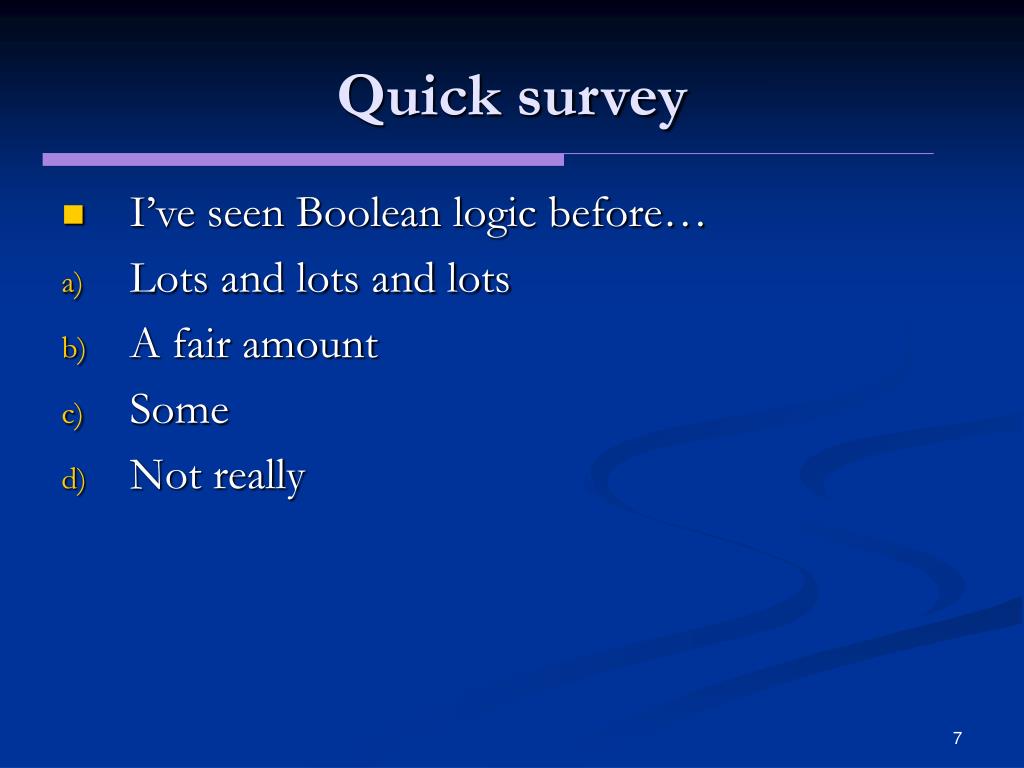 Quick survey

I’ve seen Boolean logic before…

a) Lots and lots and lots

b) A fair amount

c) Some

d) Not really

7